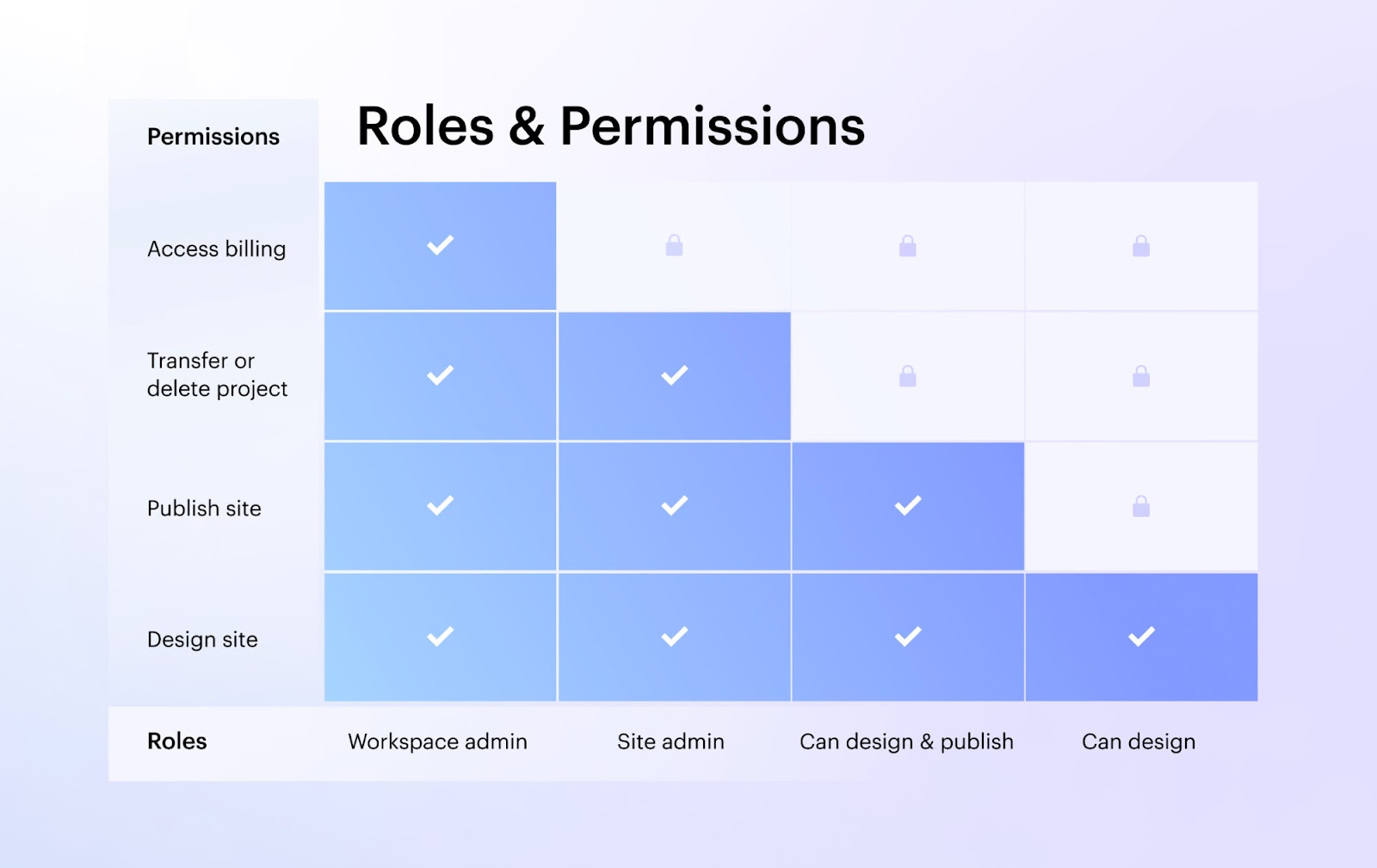 Roles & Permissions

| Permissions | | | | |
|---|---|---|---|---|
| Access billing | ✓ | | | |
| Transfer or delete project | ✓ | ✓ | | |
| Publish site | ✓ | ✓ | ✓ | |
| Design site | ✓ | ✓ | ✓ | ✓ |
| Roles | Workspace admin | Site admin | Can design & publish | Can design |